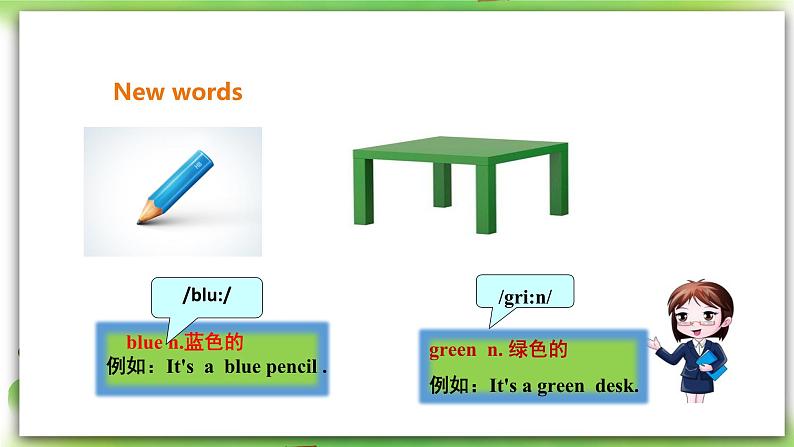 New words

/blu:/

blue n.蓝色的
例如：It's a blue pencil .

/gri:n/

green n. 绿色的
例如：It's a green desk.